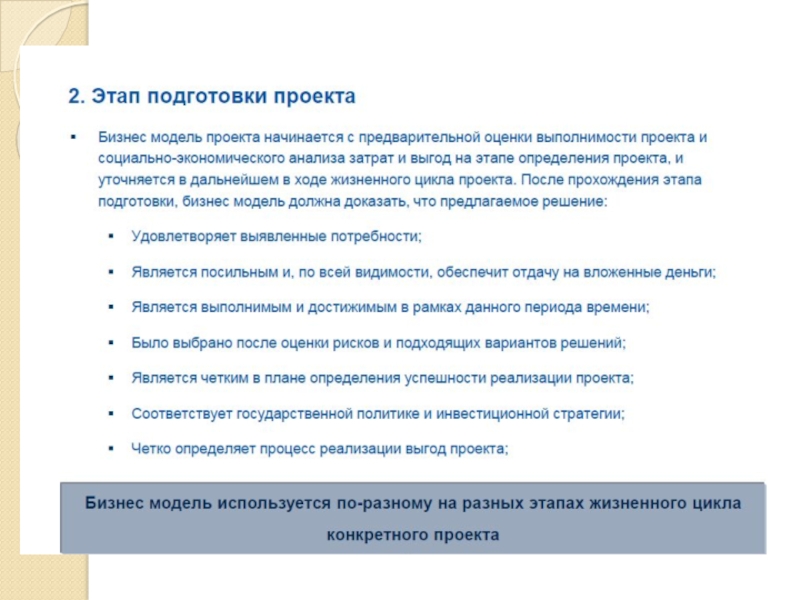 2. Этап подготовки проекта

▪ Бизнес модель проекта начинается с предварительной оценки выполнимости проекта и социально-экономического анализа затрат и выгод на этапе определения проекта, и уточняется в дальнейшем в ходе жизненного цикла проекта. После прохождения этапа подготовки, бизнес модель должна доказать, что предлагаемое решение:

▪ Удовлетворяет выявленные потребности;

▪ Является посильным и, по всей видимости, обеспечит отдачу на вложенные деньги;

▪ Является выполнимым и достижимым в рамках данного периода времени;

▪ Было выбрано после оценки рисков и подходящих вариантов решений;

▪ Является четким в плане определения успешности реализации проекта;

▪ Соответствует государственной политике и инвестиционной стратегии;

▪ Четко определяет процесс реализации выгод проекта;

Бизнес модель используется по-разному на разных этапах жизненного цикла конкретного проекта